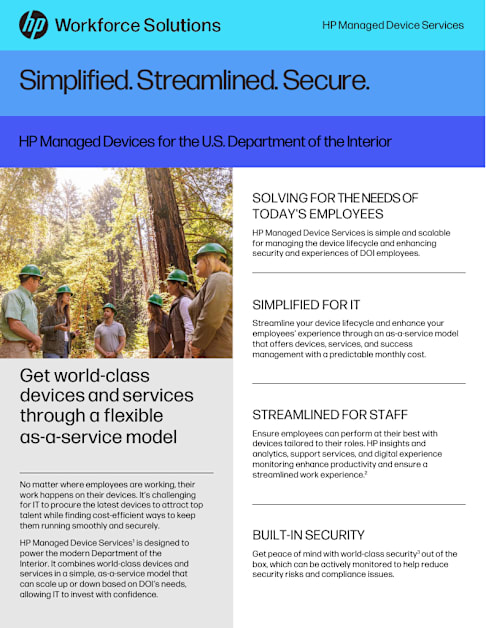 hp Workforce Solutions

HP Managed Device Services

Simplified. Streamlined. Secure.

HP Managed Devices for the U.S. Department of the Interior

Get world-class devices and services through a flexible as-a-service model

No matter where employees are working, their work happens on their devices. It's challenging for IT to procure the latest devices to attract top talent while finding cost-efficient ways to keep them running smoothly and securely.

HP Managed Device Services$^1$ is designed to power the modern Department of the Interior. It combines world-class devices and services in a simple, as-a-service model that can scale up or down based on DOI's needs, allowing IT to invest with confidence.

SOLVING FOR THE NEEDS OF TODAY'S EMPLOYEES

HP Managed Device Services is simple and scalable for managing the device lifecycle and enhancing security and experiences of DOI employees.

SIMPLIFIED FOR IT

Streamline your device lifecycle and enhance your employees' experience through an as-a-service model that offers devices, services, and success management with a predictable monthly cost.

STREAMLINED FOR STAFF

Ensure employees can perform at their best with devices tailored to their roles. HP insights and analytics, support services, and digital experience monitoring enhance productivity and ensure a streamlined work experience.$^2$

BUILT-IN SECURITY

Get peace of mind with world-class security$^3$ out of the box, which can be actively monitored to help reduce security risks and compliance issues.